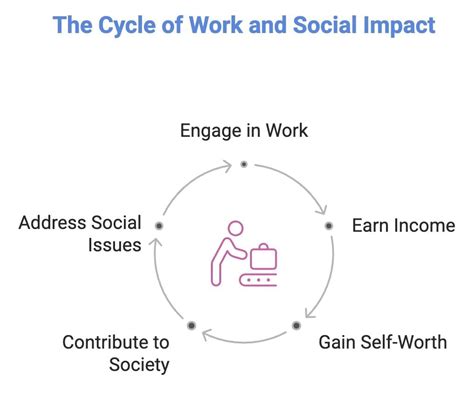 The Cycle of Work and Social Impact

Engage in Work

Earn Income

Gain Self-Worth

Contribute to Society

Address Social Issues